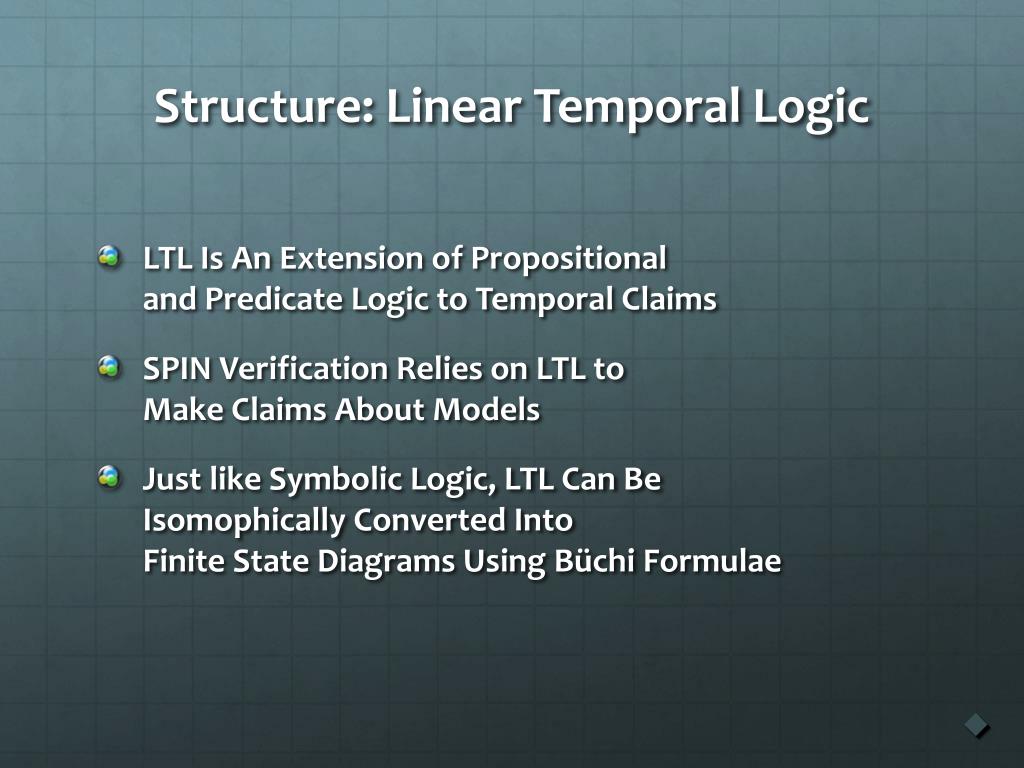 Structure: Linear Temporal Logic

LTL Is An Extension of Propositional and Predicate Logic to Temporal Claims

SPIN Verification Relies on LTL to Make Claims About Models

Just like Symbolic Logic, LTL Can Be Isomophically Converted Into Finite State Diagrams Using Büchi Formulae